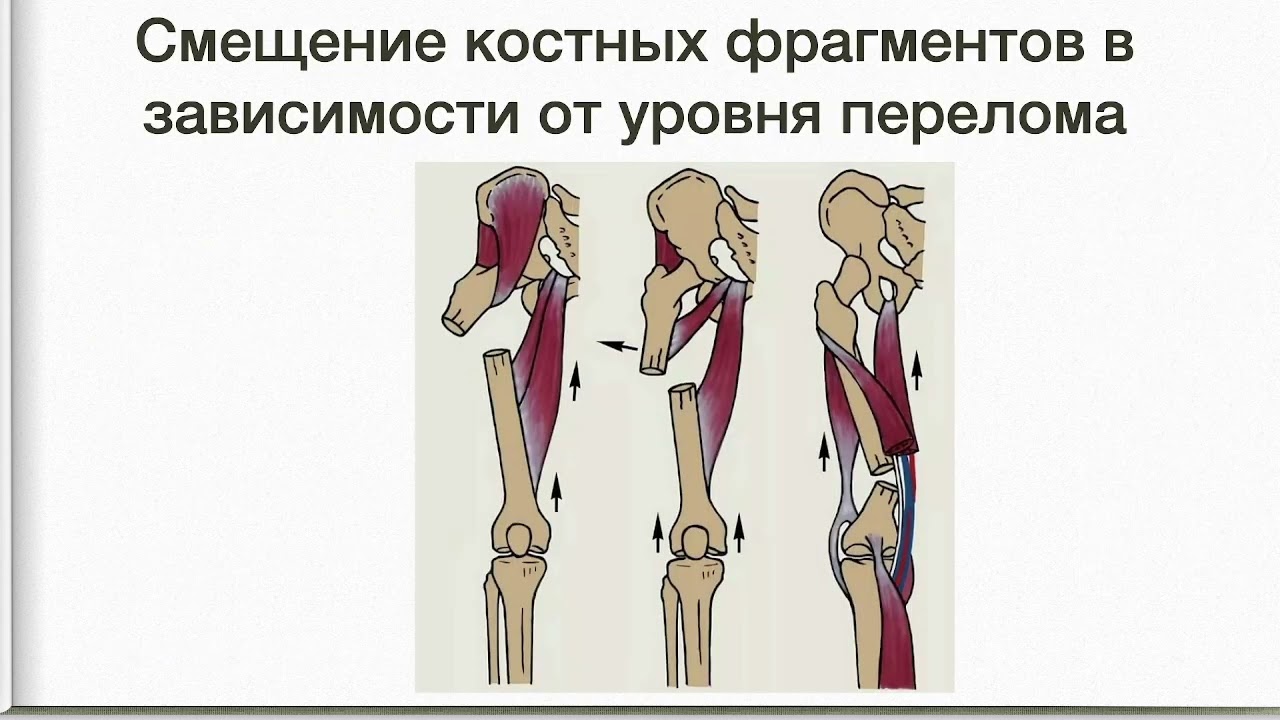 Смещение костных фрагментов в зависимости от уровня перелома